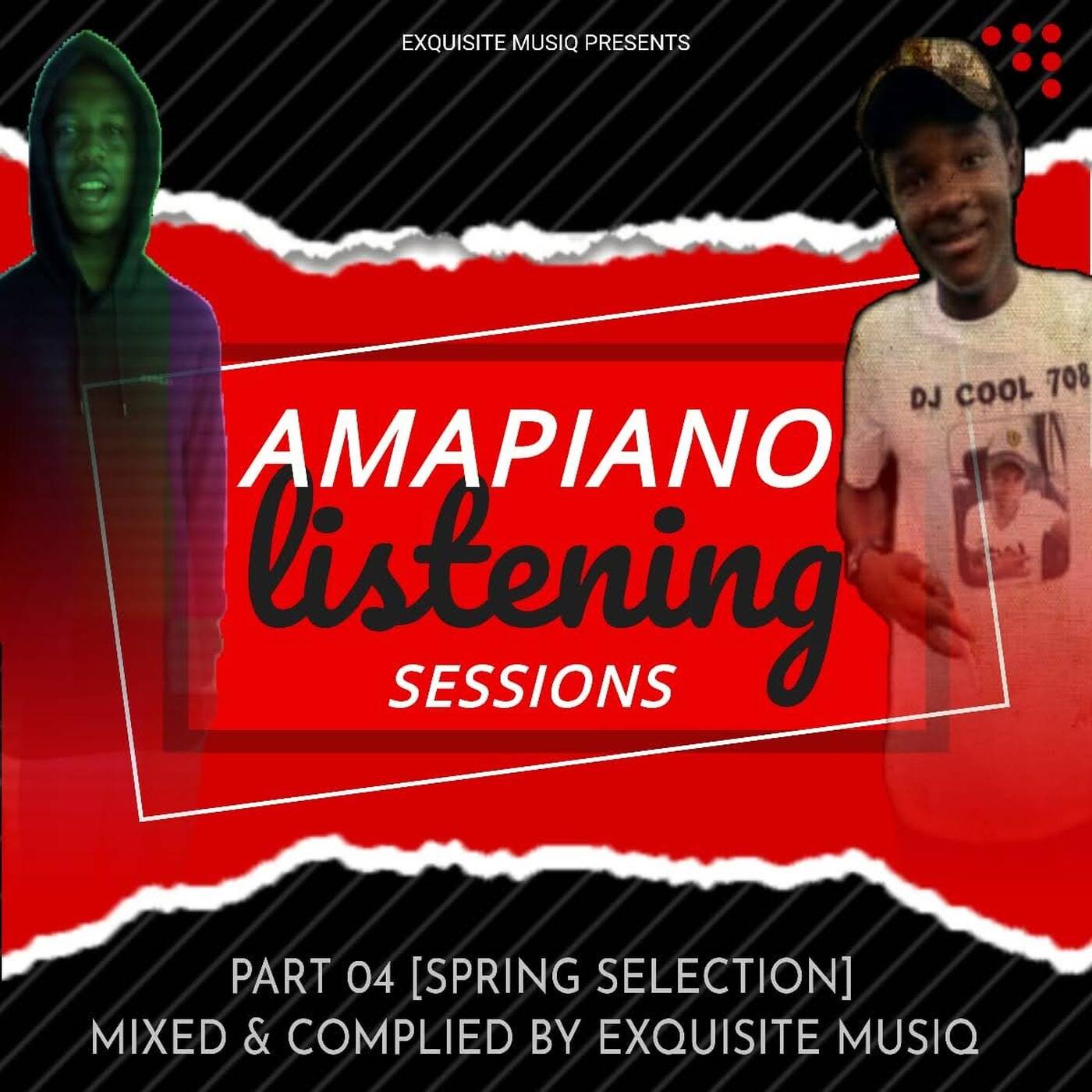 EXQUISITE MUSIQ PRESENTS

DJ COOL 708

AMAPIANO
listening
SESSIONS

PART 04 [SPRING SELECTION]
MIXED & COMPLIED BY EXQUISITE MUSIQ